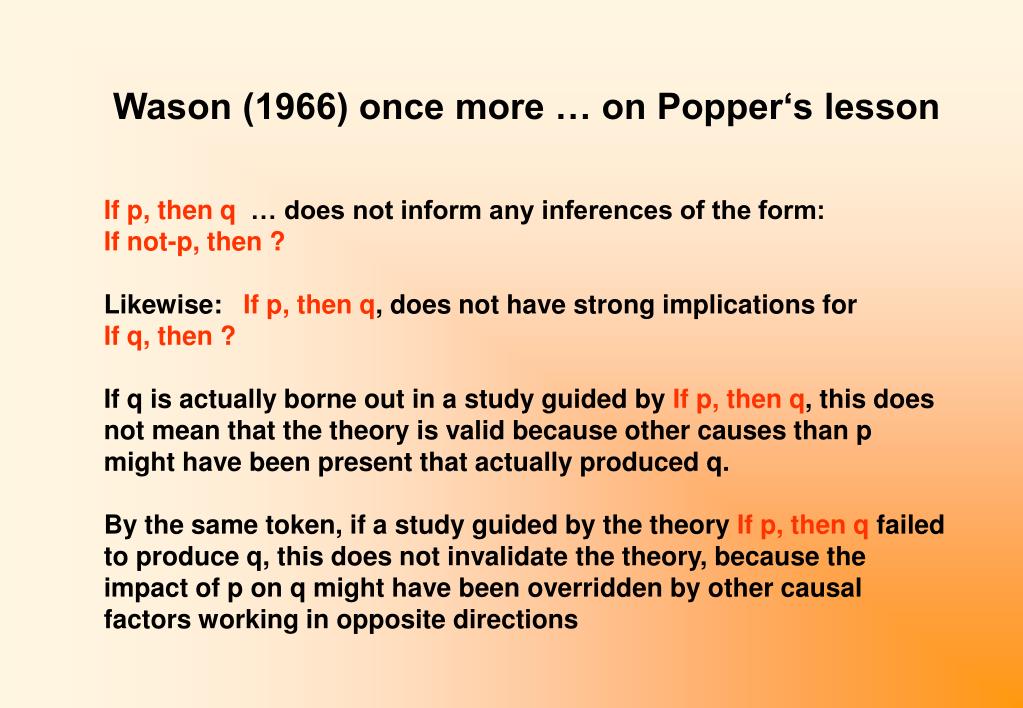 Wason (1966) once more … on Popper‘s lesson

If p, then q … does not inform any inferences of the form:
If not-p, then ?

Likewise: If p, then q, does not have strong implications for
If q, then ?

If q is actually borne out in a study guided by If p, then q, this does not mean that the theory is valid because other causes than p might have been present that actually produced q.

By the same token, if a study guided by the theory If p, then q failed to produce q, this does not invalidate the theory, because the impact of p on q might have been overridden by other causal factors working in opposite directions